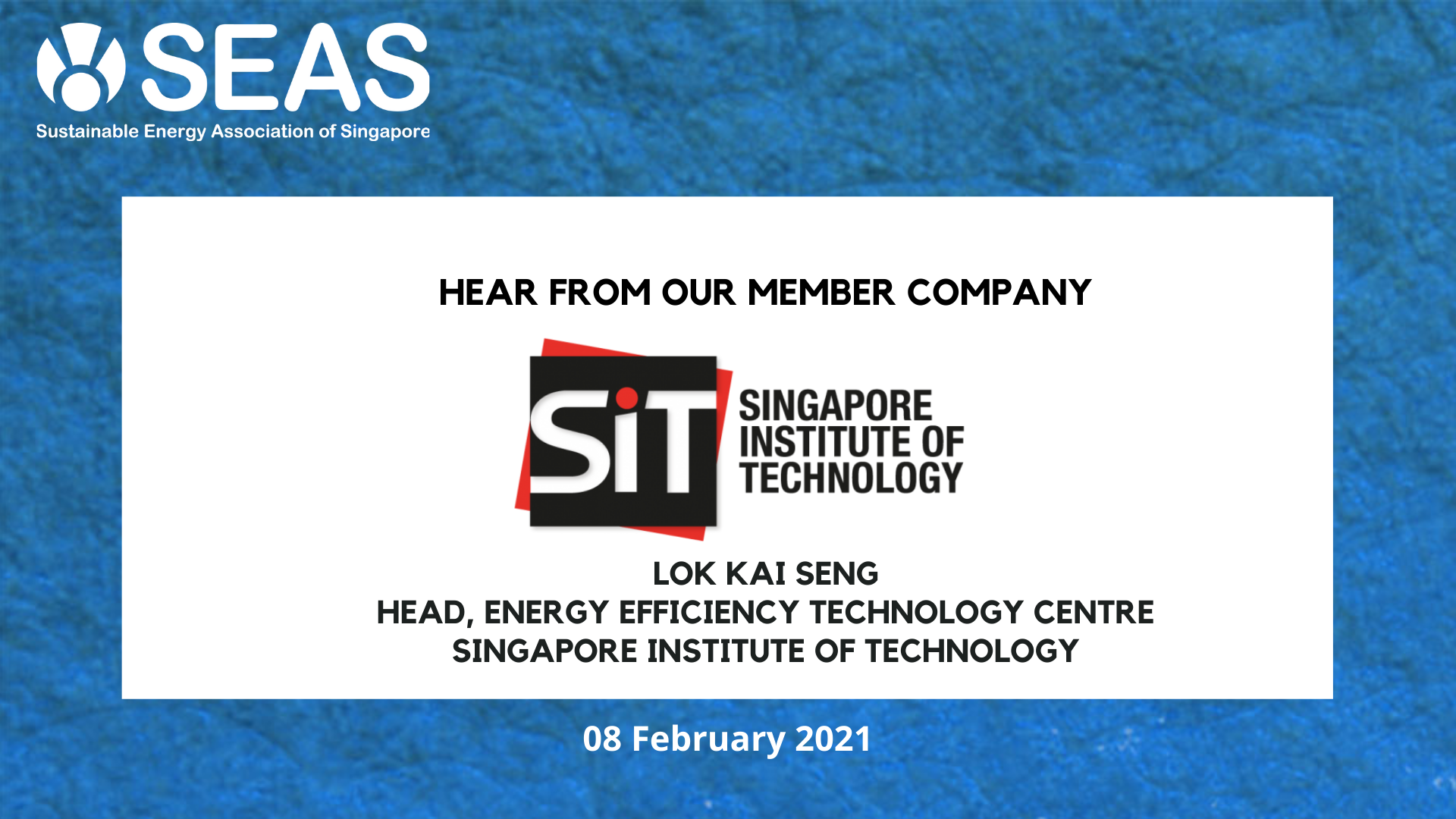 SEAS
Sustainable Energy Association of Singapore

HEAR FROM OUR MEMBER COMPANY

SiT SINGAPORE INSTITUTE OF TECHNOLOGY

LOK KAI SENG
HEAD, ENERGY EFFICIENCY TECHNOLOGY CENTRE
SINGAPORE INSTITUTE OF TECHNOLOGY

08 February 2021